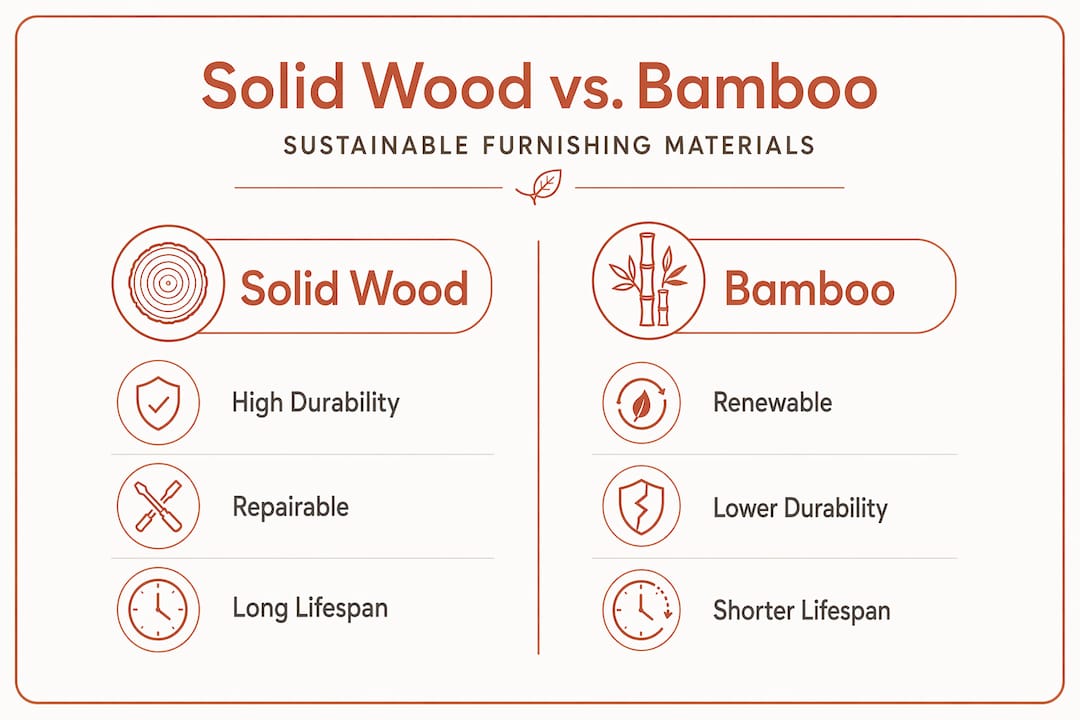 Solid Wood vs. Bamboo

SUSTAINABLE FURNISHING MATERIALS

Solid Wood

High Durability

Repairable

Long Lifespan

Bamboo

Renewable

Lower Durability

Shorter Lifespan